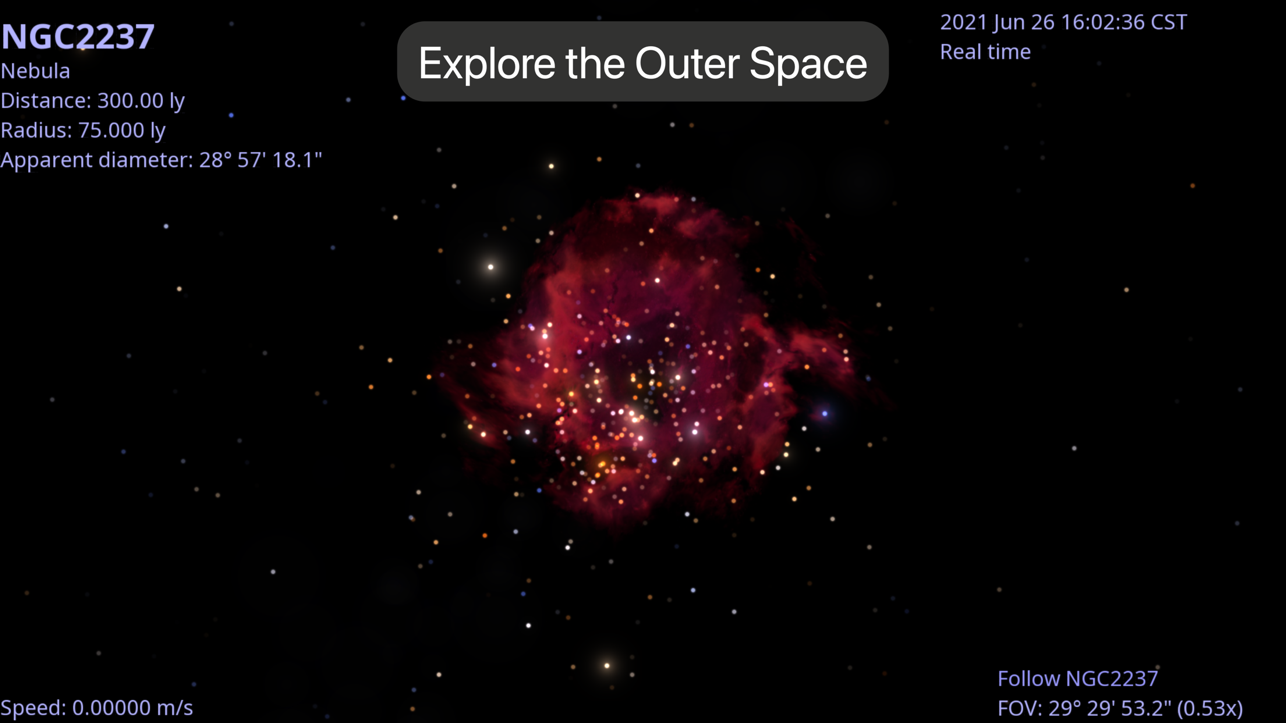 NGC2237
Nebula
Distance: 300.00 ly
Radius: 75.000 ly
Apparent diameter: 28° 57' 18.1"

Explore the Outer Space

2021 Jun 26 16:02:36 CST
Real time

Speed: 0.00000 m/s

Follow NGC2237
FOV: 29° 29' 53.2" (0.53x)